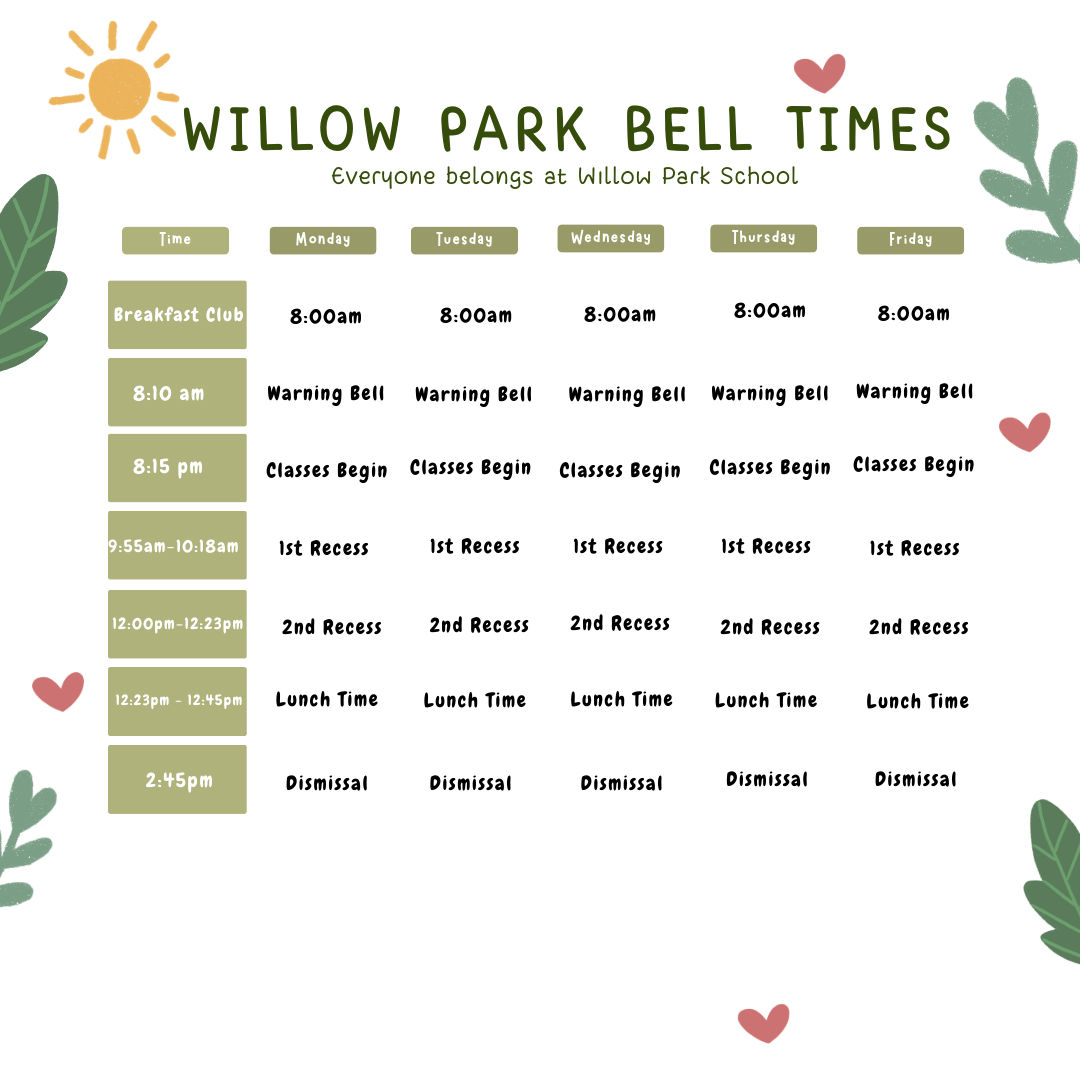 WILLOW PARK BELL TIMES
Everyone belongs at Willow Park School

| Time | Monday | Tuesday | Wednesday | Thursday | Friday |
|---|---|---|---|---|---|
| Breakfast Club | 8:00am | 8:00am | 8:00am | 8:00am | 8:00am |
| 8:10 am | Warning Bell | Warning Bell | Warning Bell | Warning Bell | Warning Bell |
| 8:15 pm | Classes Begin | Classes Begin | Classes Begin | Classes Begin | Classes Begin |
| 9:55am-10:18am | 1st Recess | 1st Recess | 1st Recess | 1st Recess | 1st Recess |
| 12:00pm-12:23pm | 2nd Recess | 2nd Recess | 2nd Recess | 2nd Recess | 2nd Recess |
| 12:23pm - 12:45pm | Lunch Time | Lunch Time | Lunch Time | Lunch Time | Lunch Time |
| 2:45pm | Dismissal | Dismissal | Dismissal | Dismissal | Dismissal |